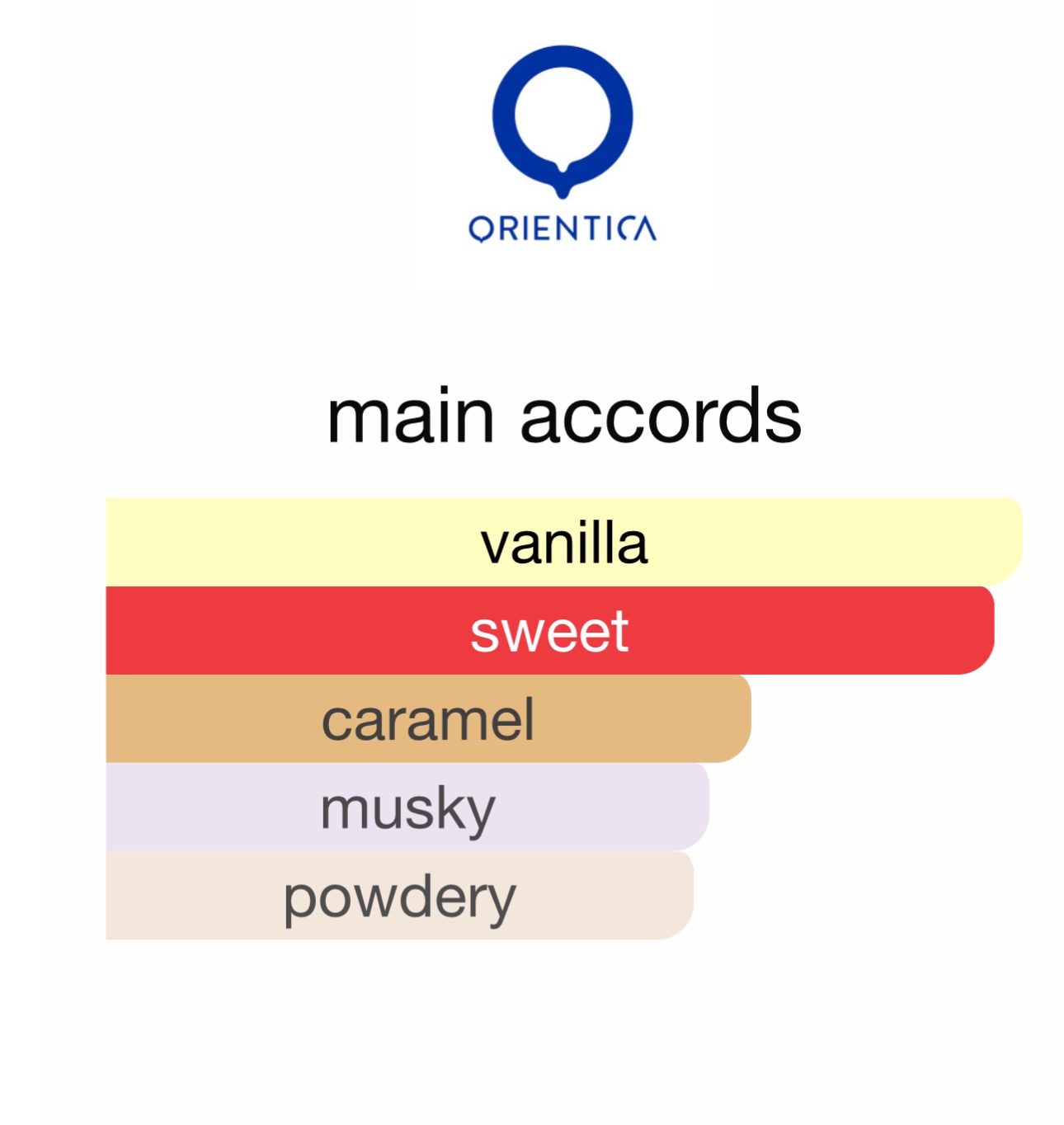 ORIENTICA

main accords

vanilla
sweet
caramel
musky
powdery